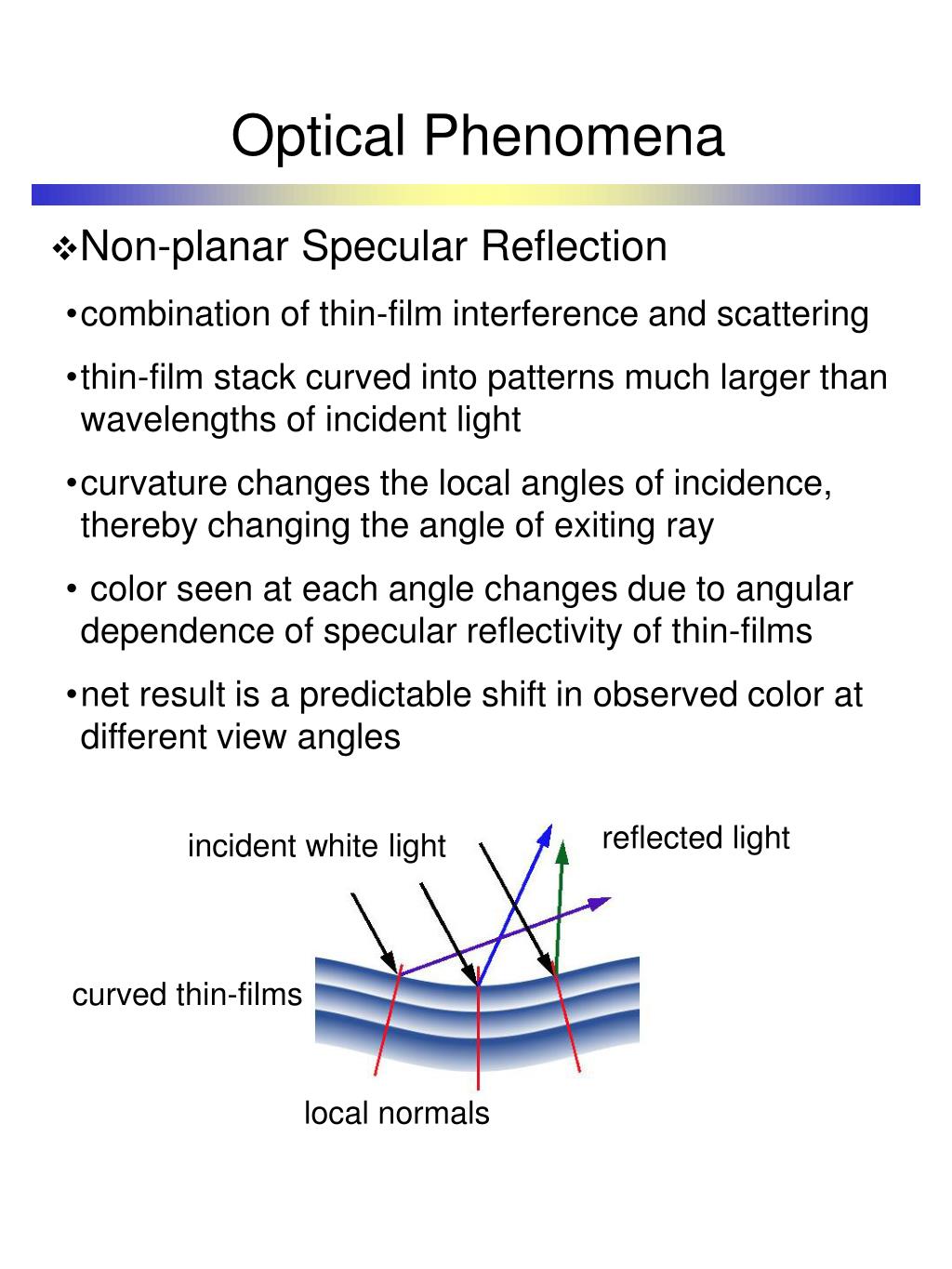 Optical Phenomena

❖Non-planar Specular Reflection

•combination of thin-film interference and scattering

•thin-film stack curved into patterns much larger than wavelengths of incident light

•curvature changes the local angles of incidence, thereby changing the angle of exiting ray

• color seen at each angle changes due to angular dependence of specular reflectivity of thin-films

•net result is a predictable shift in observed color at different view angles

incident white light

reflected light

curved thin-films

local normals